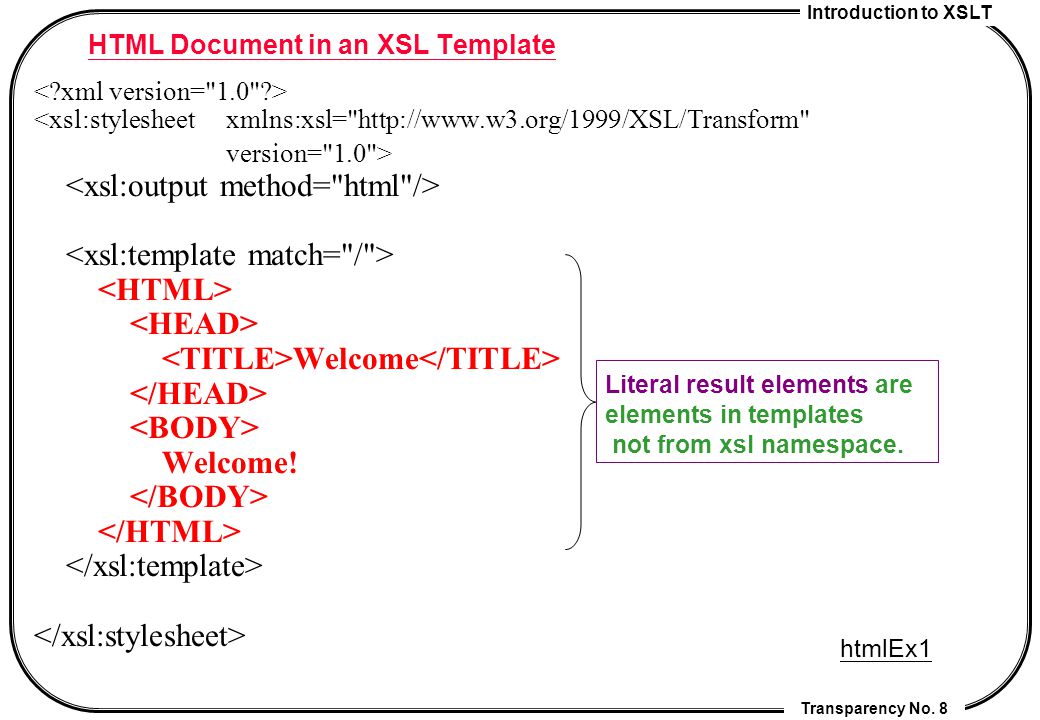 Introduction to XSLT

HTML Document in an XSL Template

<?xml version="1.0"?>
<xsl:stylesheet xmlns:xsl="http://www.w3.org/1999/XSL/Transform" version="1.0">
<xsl:output method="html"/>

<xsl:template match="/">
<HTML>
<HEAD>
<TITLE>Welcome</TITLE>
</HEAD>
<BODY>
Welcome!
</BODY>
</HTML>
</xsl:template>

</xsl:stylesheet>

Literal result elements are elements in templates not from xsl namespace.

htmlEx1

Transparency No. 8